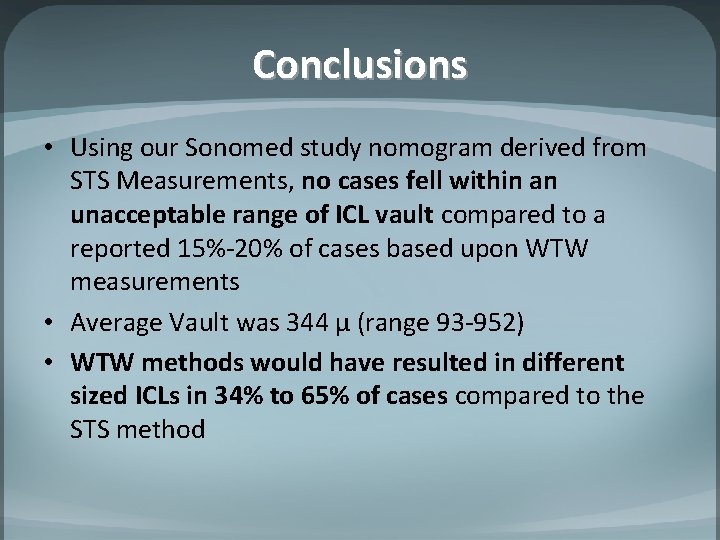 Conclusions

• Using our Sonomed study nomogram derived from STS Measurements, no cases fell within an unacceptable range of ICL vault compared to a reported 15%-20% of cases based upon WTW measurements

• Average Vault was 344 μ (range 93-952)

• WTW methods would have resulted in different sized ICLs in 34% to 65% of cases compared to the STS method